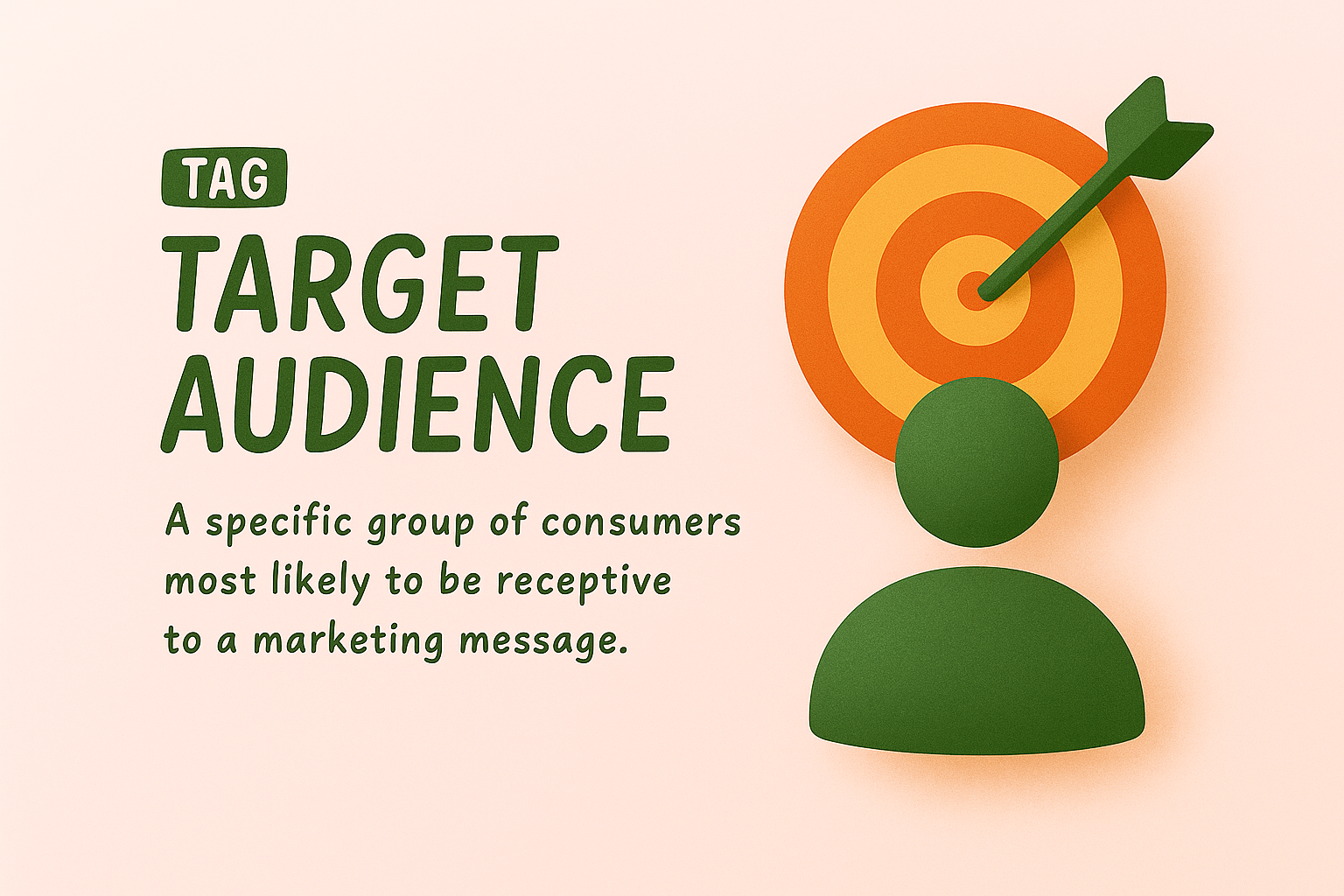 TAG

TARGET AUDIENCE

A specific group of consumers most likely to be receptive to a marketing message.